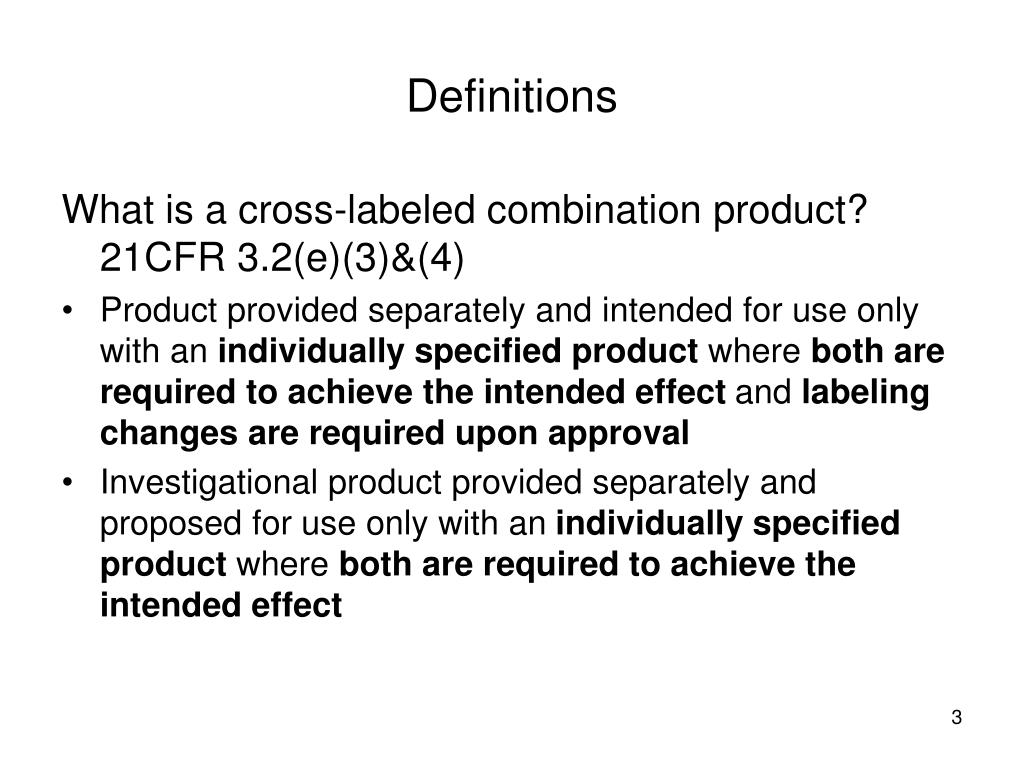 Definitions

What is a cross-labeled combination product? 21CFR 3.2(e)(3)&(4)

• Product provided separately and intended for use only with an individually specified product where both are required to achieve the intended effect and labeling changes are required upon approval

• Investigational product provided separately and proposed for use only with an individually specified product where both are required to achieve the intended effect

3